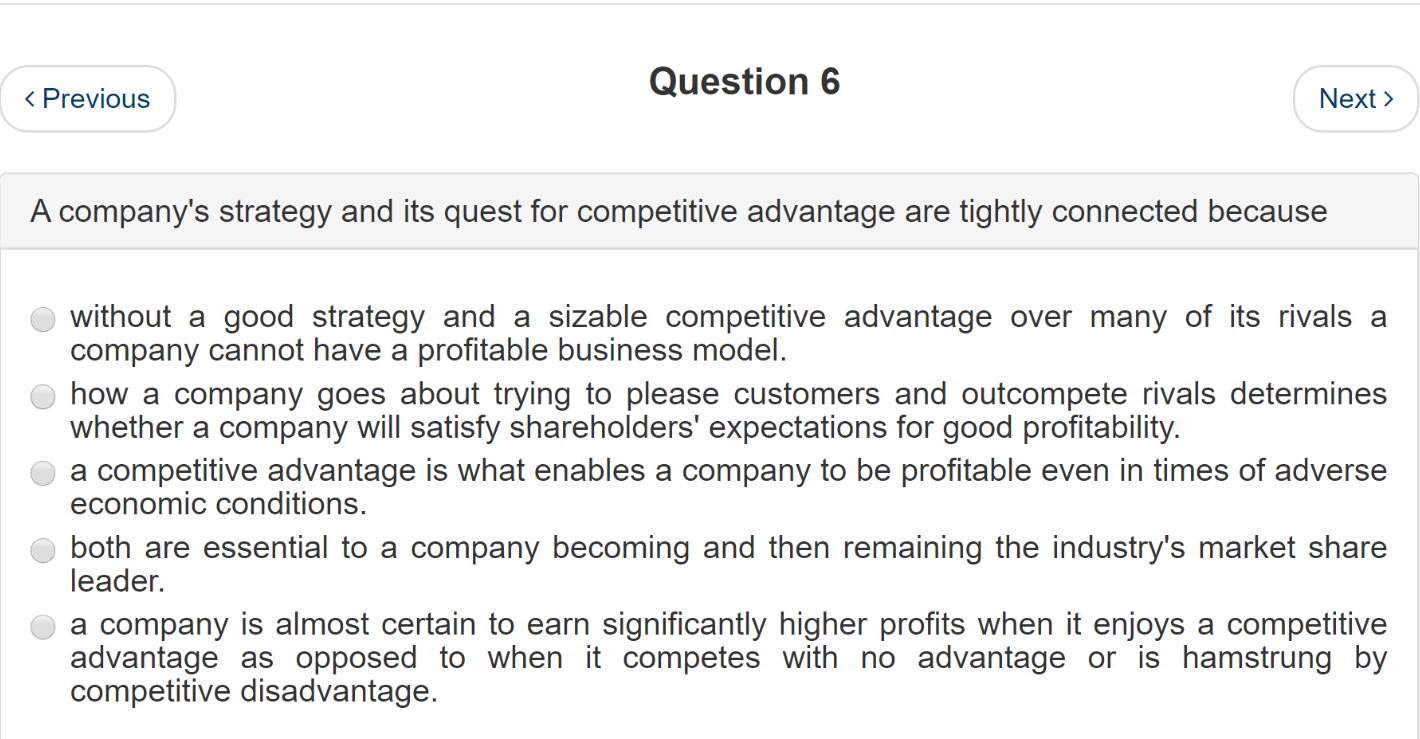 ‹ Previous

Question 6

Next ›

A company's strategy and its quest for competitive advantage are tightly connected because

without a good strategy and a sizable competitive advantage over many of its rivals a company cannot have a profitable business model.

how a company goes about trying to please customers and outcompete rivals determines whether a company will satisfy shareholders' expectations for good profitability.

a competitive advantage is what enables a company to be profitable even in times of adverse economic conditions.

both are essential to a company becoming and then remaining the industry's market share leader.

a company is almost certain to earn significantly higher profits when it enjoys a competitive advantage as opposed to when it competes with no advantage or is hamstrung by competitive disadvantage.